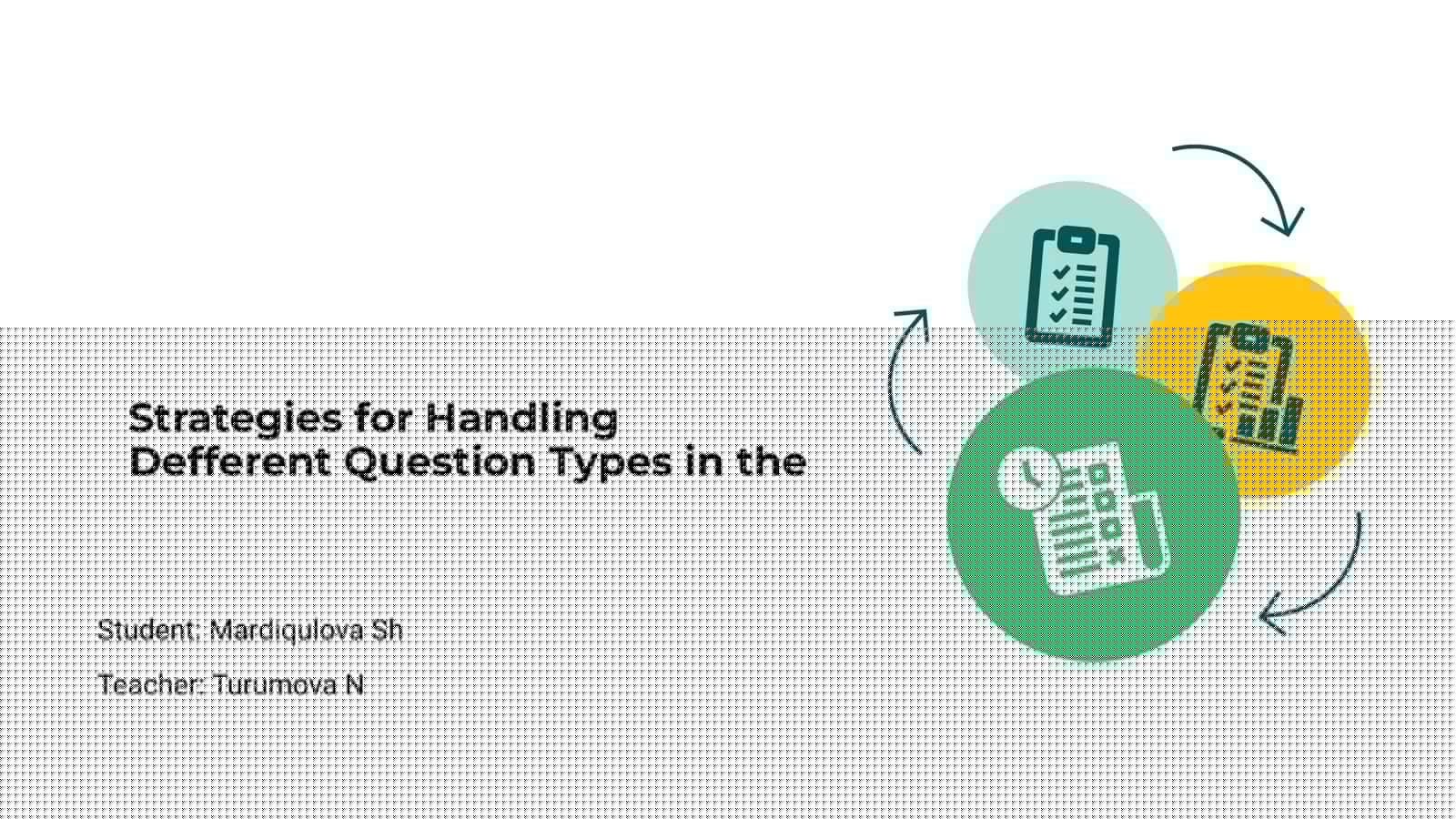 Strategies for Handling Defferent Question Types in the

Student: Mardiqulova Sh

Teacher: Turumova N